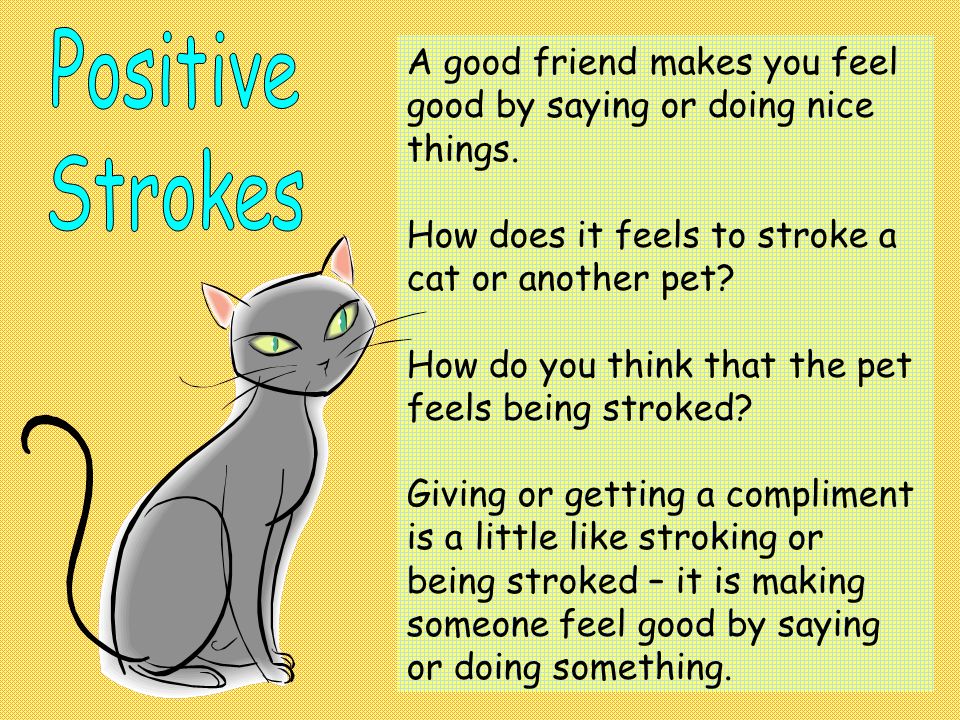 Positive Strokes

A good friend makes you feel good by saying or doing nice things.

How does it feels to stroke a cat or another pet?

How do you think that the pet feels being stroked?

Giving or getting a compliment is a little like stroking or being stroked – it is making someone feel good by saying or doing something.